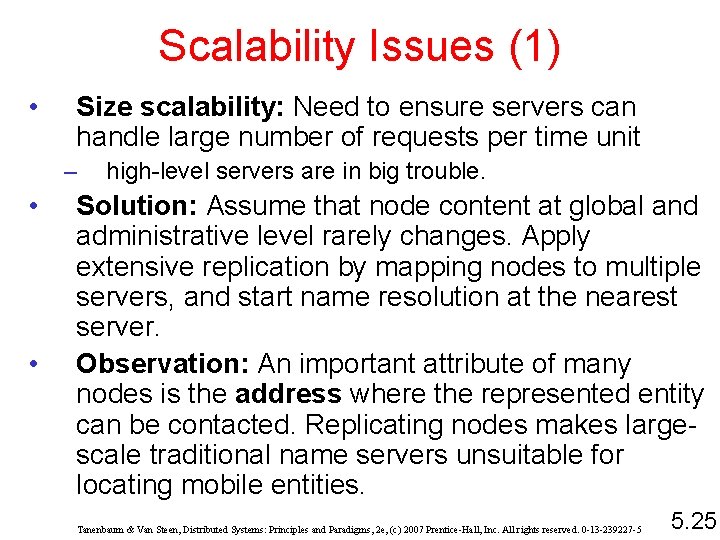 Scalability Issues (1)

• Size scalability: Need to ensure servers can handle large number of requests per time unit

– high-level servers are in big trouble.

• Solution: Assume that node content at global and administrative level rarely changes. Apply extensive replication by mapping nodes to multiple servers, and start name resolution at the nearest server.

• Observation: An important attribute of many nodes is the address where the represented entity can be contacted. Replicating nodes makes large-scale traditional name servers unsuitable for locating mobile entities.

Tanenbaum & Van Steen, Distributed Systems: Principles and Paradigms, 2e, (c) 2007 Prentice-Hall, Inc. All rights reserved. 0-13-239227-5

5.25